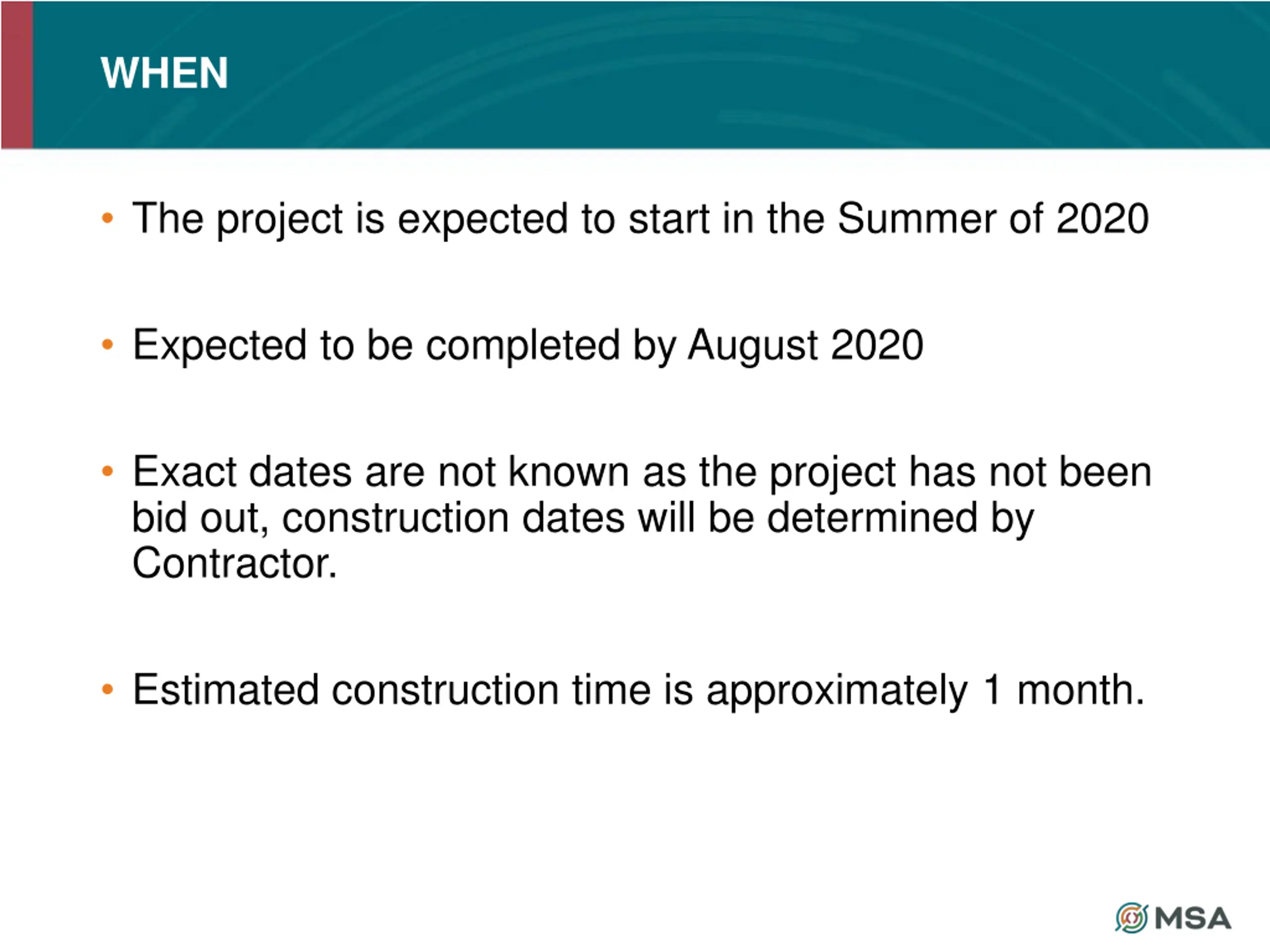 WHEN

• The project is expected to start in the Summer of 2020

• Expected to be completed by August 2020

• Exact dates are not known as the project has not been bid out, construction dates will be determined by Contractor.

• Estimated construction time is approximately 1 month.

MSA